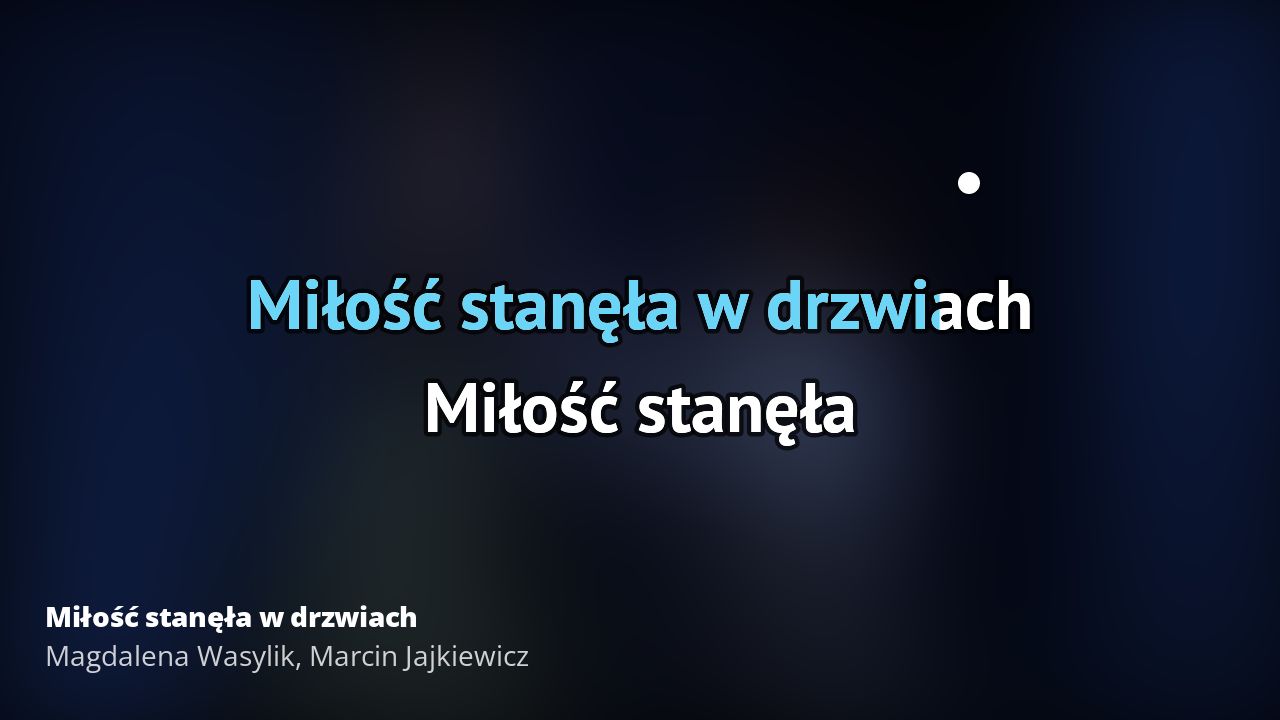 Miłość stanęła w drzwiach
Miłość stanęła

Miłość stanęła w drzwiach
Magdalena Wasylik, Marcin Jajkiewicz